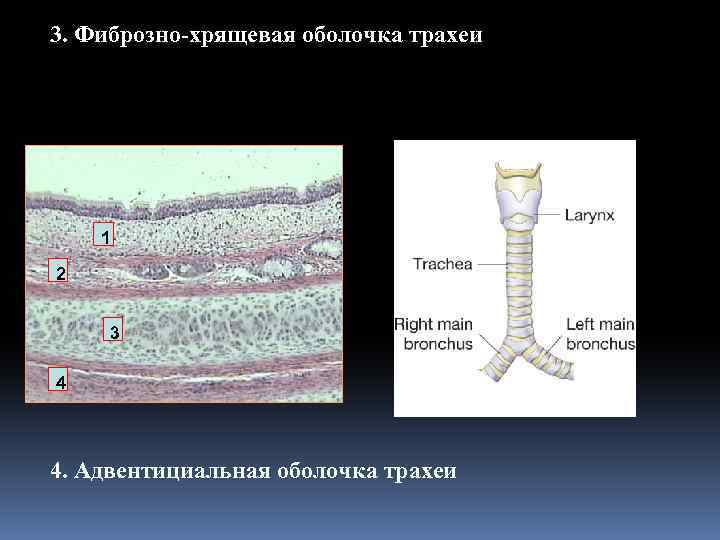 3. Фиброзно-хрящевая оболочка трахеи

1
2
3
4

Larynx
Trachea
Right main bronchus
Left main bronchus

4. Адвентициальная оболочка трахеи